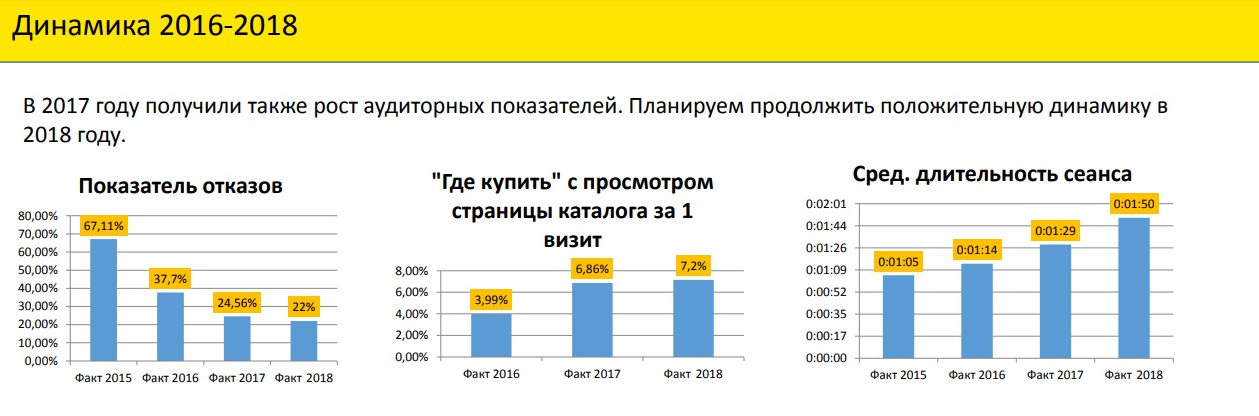 Динамика 2016-2018

В 2017 году получили также рост аудиторных показателей. Планируем продолжить положительную динамику в 2018 году.

Показатель отказов

80,00%
70,00%
60,00%
50,00%
40,00%
30,00%
20,00%
10,00%
0,00%

67,11%
37,7%
24,56%
22%

Факт 2015 Факт 2016 Факт 2017 Факт 2018

"Где купить" с просмотром страницы каталога за 1 визит

8,00%
6,00%
4,00%
2,00%
0,00%

3,99%
6,86%
7,2%

Факт 2016 Факт 2017 Факт 2018

Сред. длительность сеанса

0:02:01
0:01:44
0:01:26
0:01:09
0:00:52
0:00:35
0:00:17
0:00:00

0:01:05
0:01:14
0:01:29
0:01:50

Факт 2015 Факт 2016 Факт 2017 Факт 2018